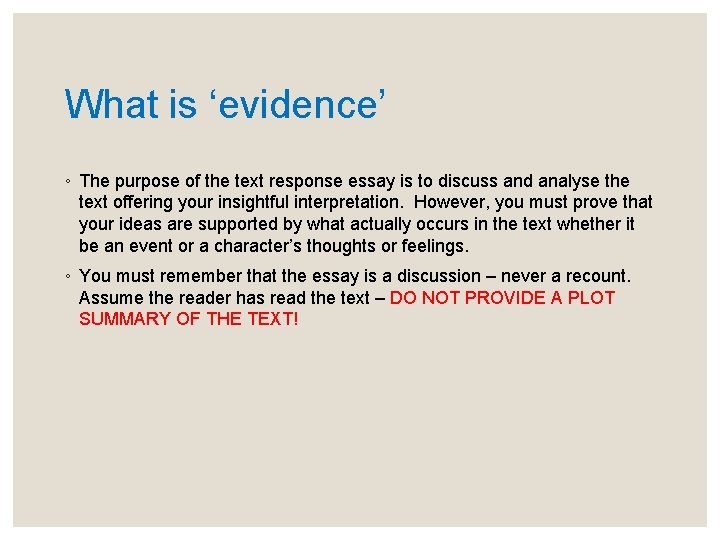 What is ‘evidence’

◦ The purpose of the text response essay is to discuss and analyse the text offering your insightful interpretation.  However, you must prove that your ideas are supported by what actually occurs in the text whether it be an event or a character’s thoughts or feelings.

◦ You must remember that the essay is a discussion – never a recount. Assume the reader has read the text – DO NOT PROVIDE A PLOT SUMMARY OF THE TEXT!